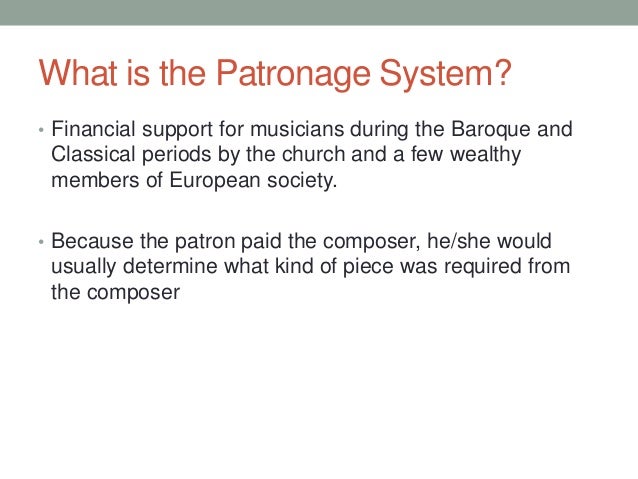 What is the Patronage System?

• Financial support for musicians during the Baroque and Classical periods by the church and a few wealthy members of European society.

• Because the patron paid the composer, he/she would usually determine what kind of piece was required from the composer